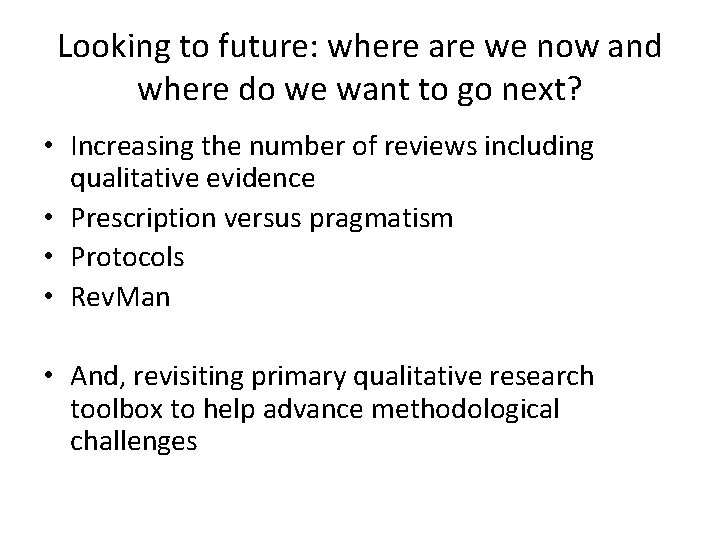 Looking to future: where are we now and where do we want to go next?

• Increasing the number of reviews including qualitative evidence
• Prescription versus pragmatism
• Protocols
• RevMan

• And, revisiting primary qualitative research toolbox to help advance methodological challenges